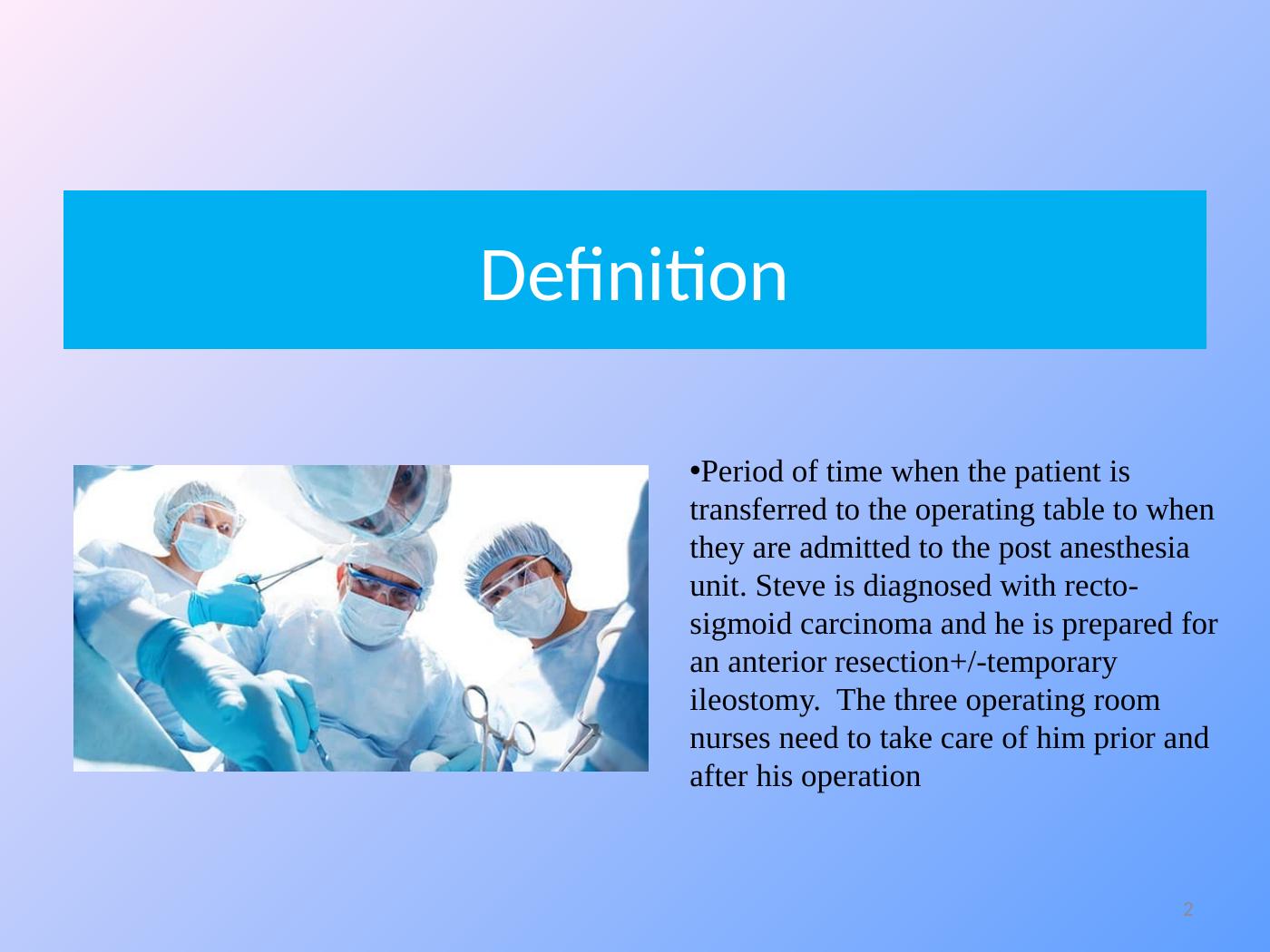 Definition

•Period of time when the patient is transferred to the operating table to when they are admitted to the post anesthesia unit. Steve is diagnosed with recto-sigmoid carcinoma and he is prepared for an anterior resection+/-temporary ileostomy.  The three operating room nurses need to take care of him prior and after his operation

2